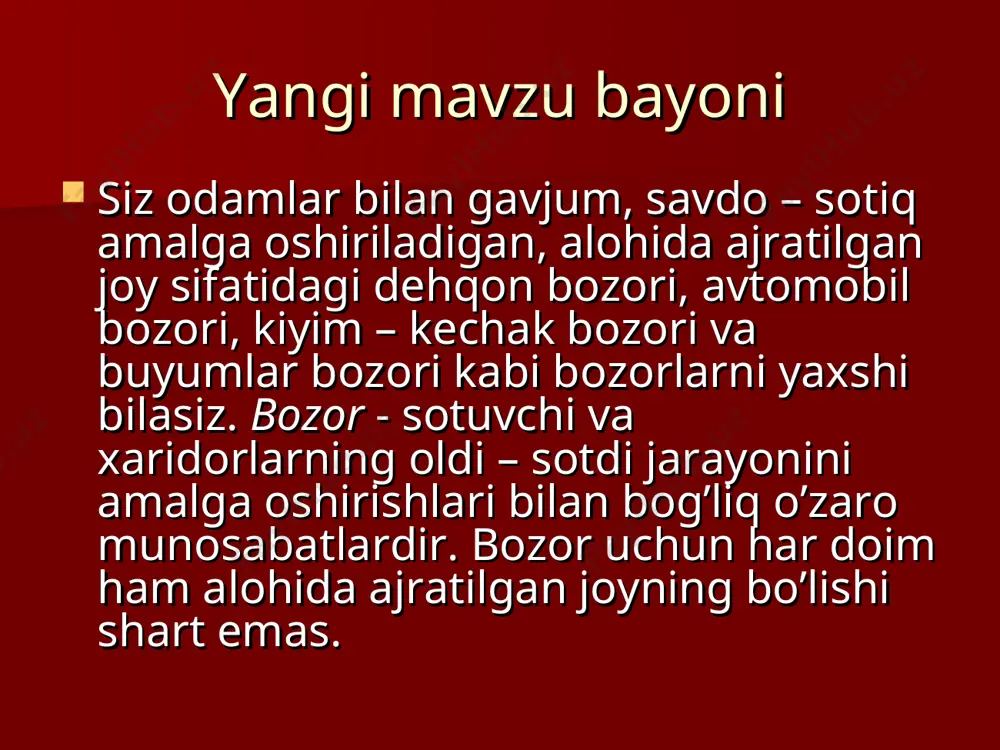 Yangi mavzu bayoni

Siz odamlar bilan gavjum, savdo – sotiq amalga oshiriladigan, alohida ajratilgan joy sifatidagi dehqon bozori, avtomobil bozori, kiyim – kechak bozori va buyumlar bozori kabi bozorlarni yaxshi bilasiz. Bozor - sotuvchi va xaridorlarning oldi – sotdi jarayonini amalga oshirishlari bilan bog’liq o’zaro munosabatlardir. Bozor uchun har doim ham alohida ajratilgan joyning bo’lishi shart emas.